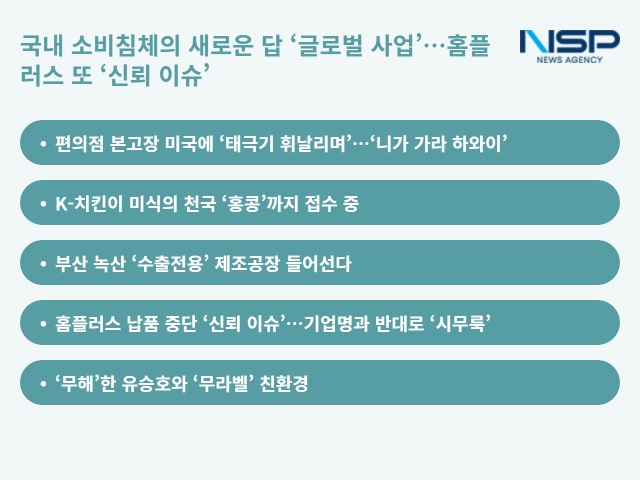 국내 소비침체의 새로운 답 ‘글로벌 사업’…홈플러스 또 ‘신뢰 이슈’

NSP
NEWS AGENCY

• 편의점 본고장 미국에 ‘태극기 휘날리며’…‘니가 가라 하와이’

• K-치킨이 미식의 천국 ‘홍콩’까지 접수 중

• 부산 녹산 ‘수출전용’ 제조공장 들어선다

• 홈플러스 납품 중단 ‘신뢰 이슈’…기업명과 반대로 ‘시무룩’

• ‘무해’한 유승호와 ‘무라벨’ 친환경